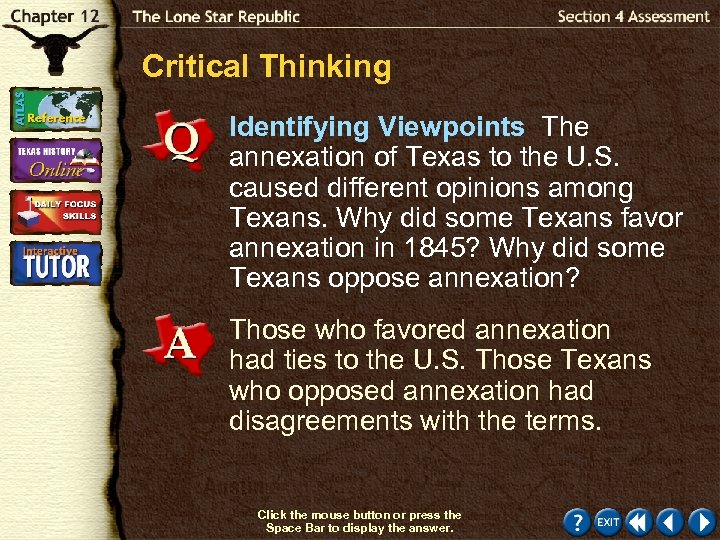 Chapter 12

The Lone Star Republic

Section 4 Assessment

ATLAS Reference

TEXAS HISTORY Online

DAILY FOCUS SKILLS

Interactive TUTOR

Critical Thinking

Q

Identifying Viewpoints The annexation of Texas to the U.S. caused different opinions among Texans. Why did some Texans favor annexation in 1845? Why did some Texans oppose annexation?

A

Those who favored annexation had ties to the U.S. Those Texans who opposed annexation had disagreements with the terms.

Click the mouse button or press the Space Bar to display the answer.

?

EXIT